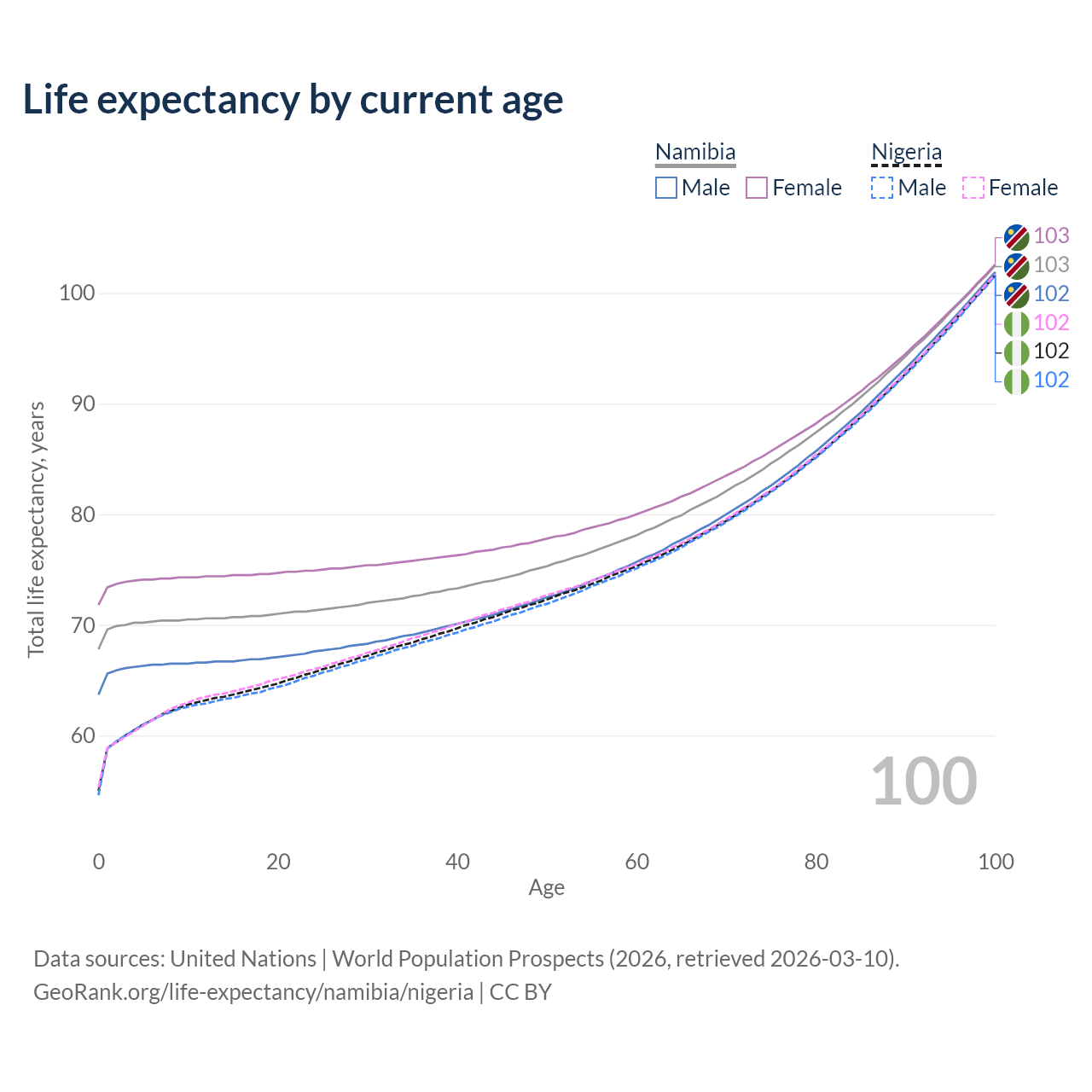 Life expectancy by current age

Namibia
Male Female

Nigeria
Male Female

103
103
102
102
102
102

100
90
80
70
60

Total life expectancy, years

100

0 20 40 60 80 100
Age

Data sources: United Nations | World Population Prospects (2026, retrieved 2026-03-10).
GeoRank.org/life-expectancy/namibia/nigeria | CC BY